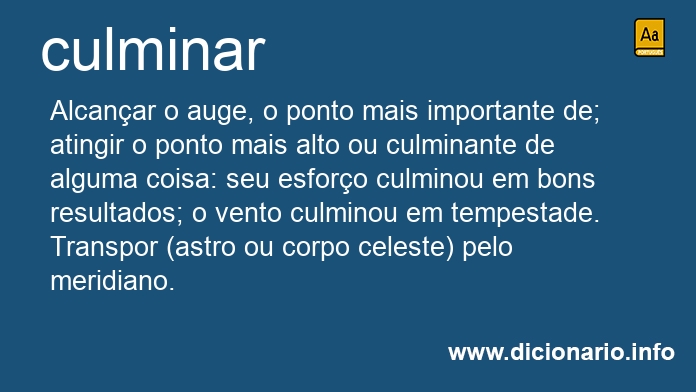 culminar

Aa
PORTUGUÊS

Alcançar o auge, o ponto mais importante de; atingir o ponto mais alto ou culminante de alguma coisa: seu esforço culminou em bons resultados; o vento culminou em tempestade. Transpor (astro ou corpo celeste) pelo meridiano.

www.dicionario.info